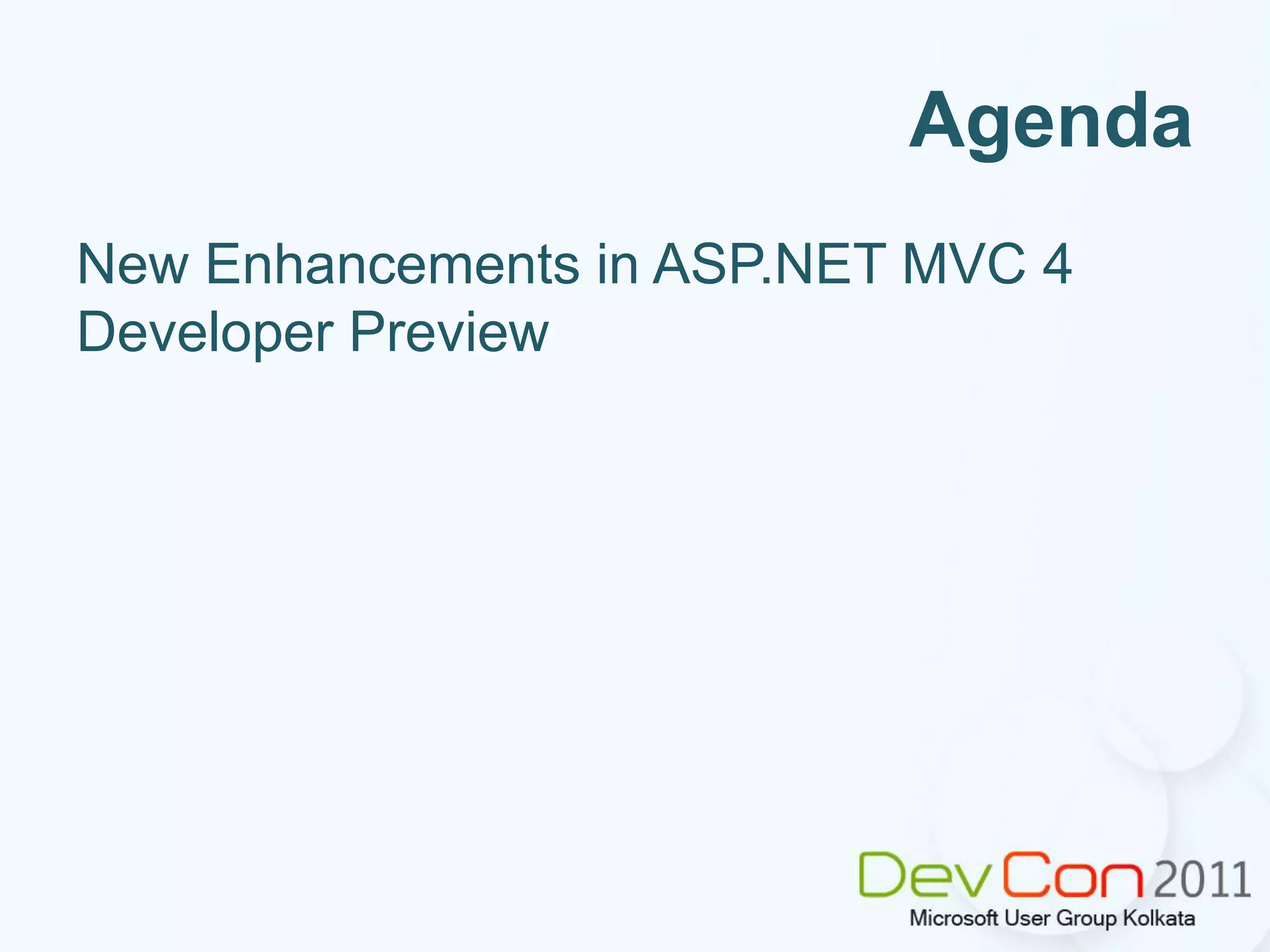 Agenda

New Enhancements in ASP.NET MVC 4 Developer Preview

DevCon 2011
Microsoft User Group Kolkata